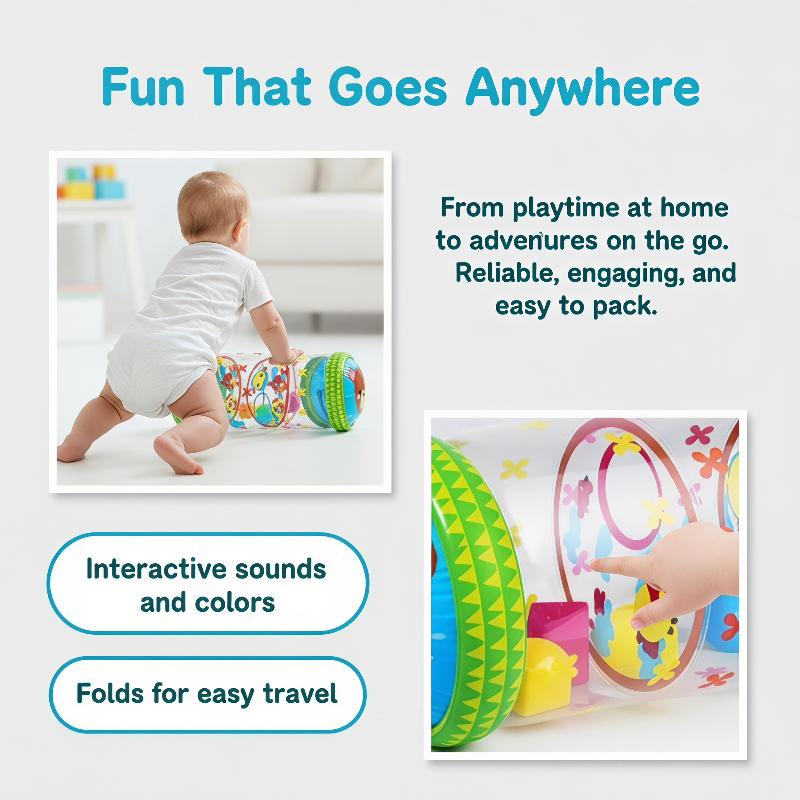 Fun That Goes Anywhere

From playtime at home to advenures on the go. Reliable, engaging, and easy to pack.

Interactive sounds and colors

Folds for easy travel